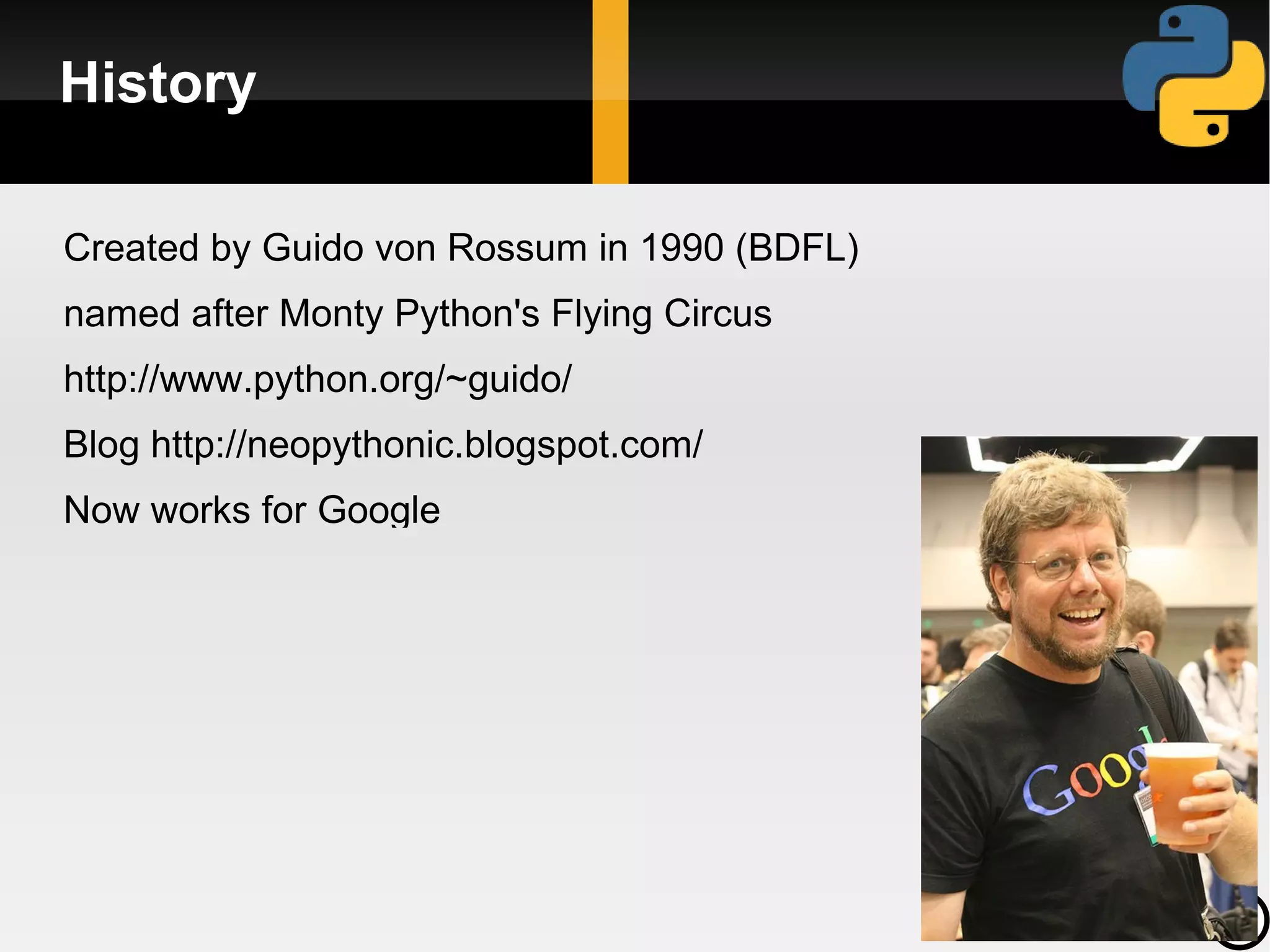 History

Created by Guido von Rossum in 1990 (BDFL)

named after Monty Python's Flying Circus

http://www.python.org/~guido/

Blog http://neopythonic.blogspot.com/

Now works for Google

Goog